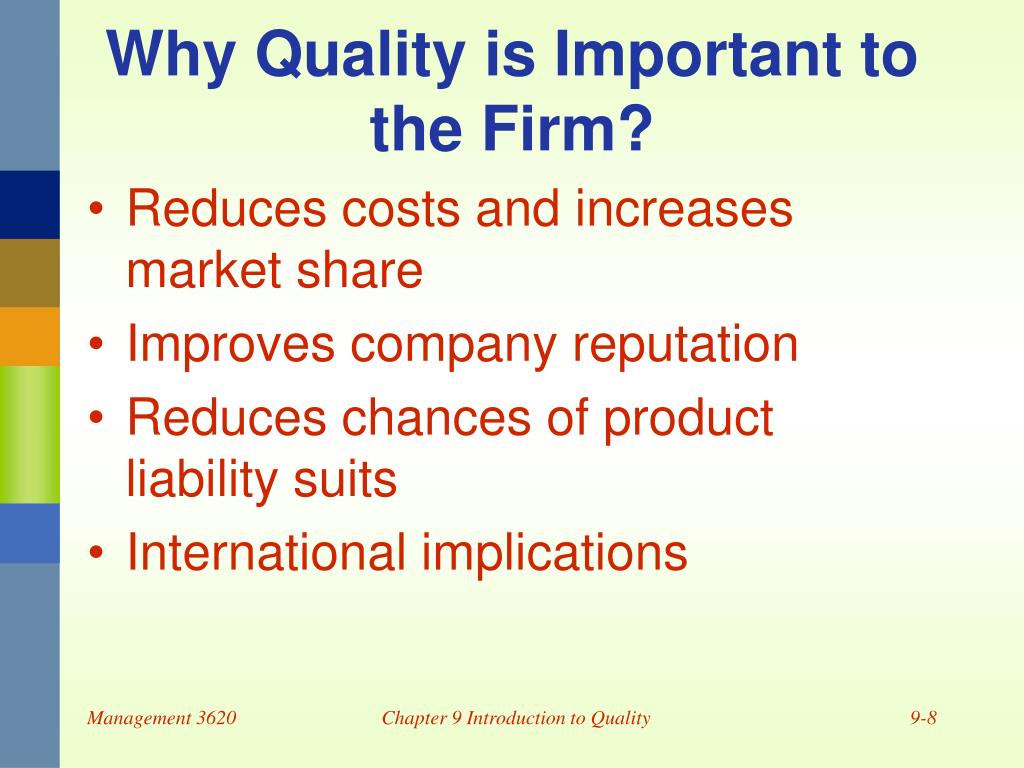 Why Quality is Important to the Firm?

• Reduces costs and increases market share
• Improves company reputation
• Reduces chances of product liability suits
• International implications

Management 3620

Chapter 9 Introduction to Quality

9-8